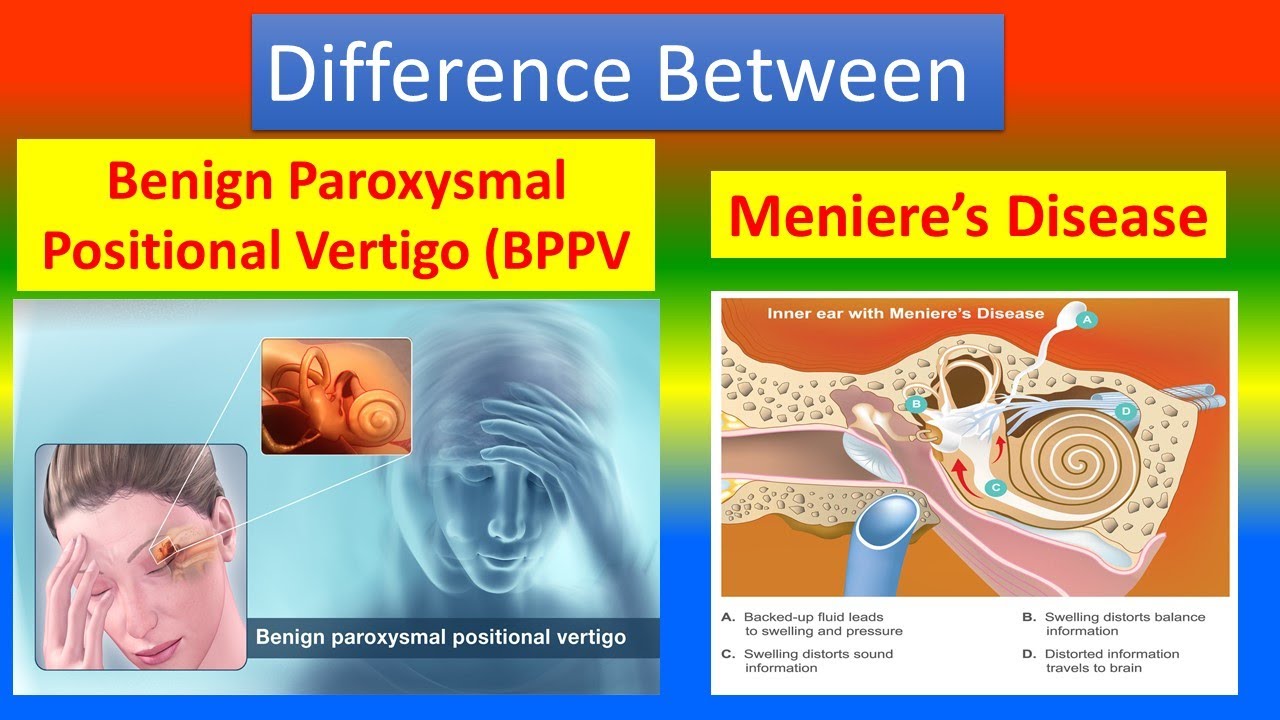 Difference Between

Benign Paroxysmal Positional Vertigo (BPPV

Meniere's Disease

Benign paroxysmal positional vertigo

Inner ear with Meniere's Disease

A

B

C

D

A. Backed-up fluid leads to swelling and pressure

B. Swelling distorts balance information

C. Swelling distorts sound information

D. Distorted information travels to brain